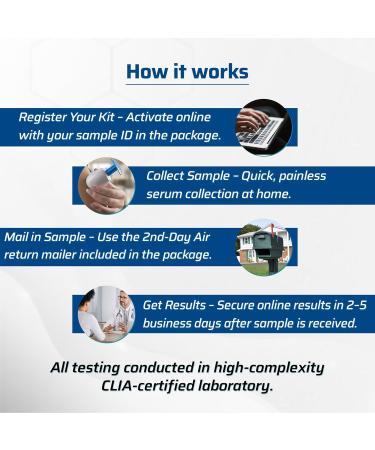 How it works

Register Your Kit - Activate online with your sample ID in the package.

Collect Sample - Quick, painless serum collection at home.

Mail in Sample - Use the 2nd-Day Air return mailer included in the package.

Get Results - Secure online results in 2-5 business days after sample is received.

All testing conducted in high-complexity CLIA-certified laboratory.